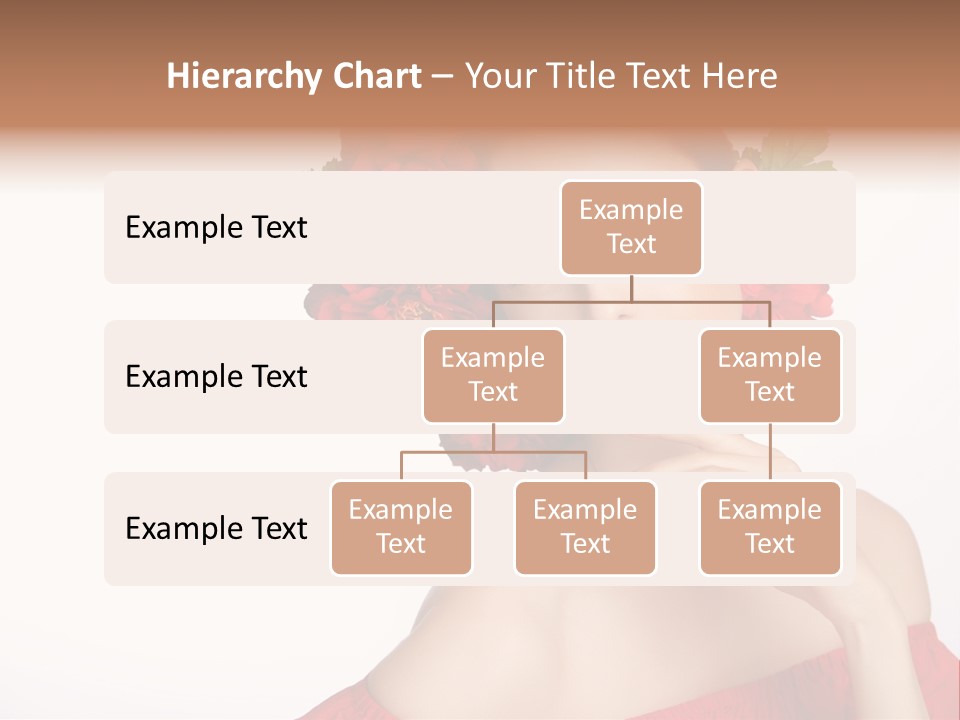 Hierarchy Chart – Your Title Text Here

Example Text

Example Text

Example Text

Example Text

Example Text

Example Text

Example Text

Example Text

Example Text